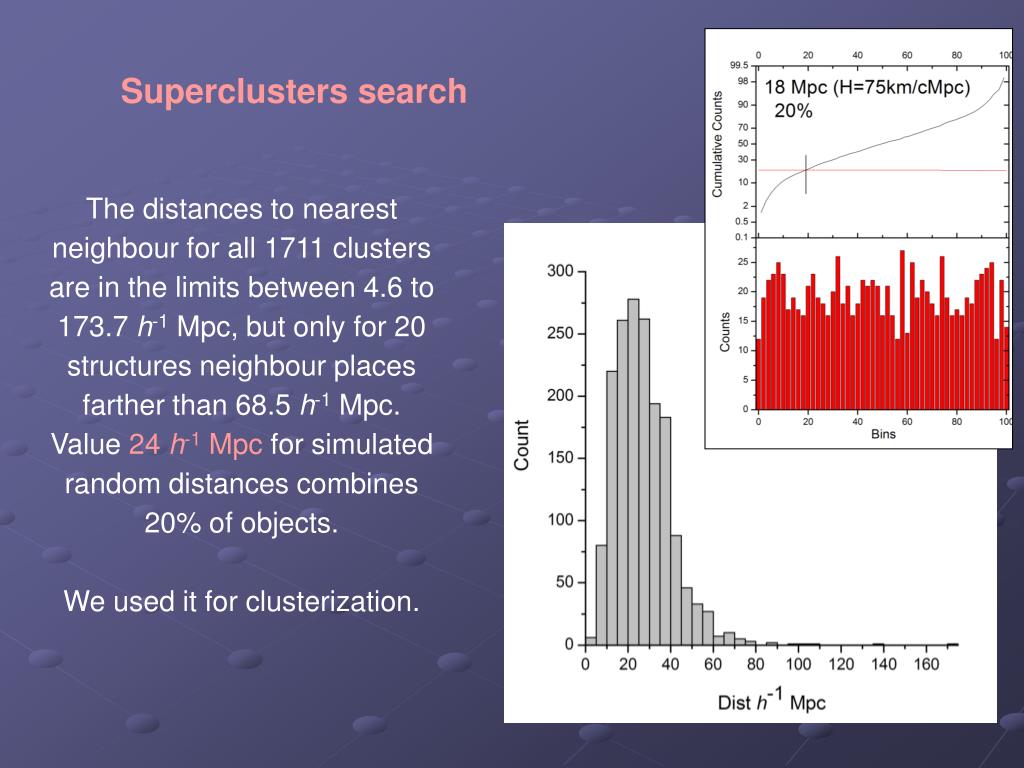 Superclusters search

The distances to nearest neighbour for all 1711 clusters are in the limits between 4.6 to 173.7 $h^{-1}$ Mpc, but only for 20 structures neighbour places farther than 68.5 $h^{-1}$ Mpc. Value 24 $h^{-1}$ Mpc for simulated random distances combines 20% of objects.

We used it for clusterization.

0 20 40 60 80 100
99.5
98
90
70
50
30
10
2
0.5
0.1
Cumulative Counts
18 Mpc (H=75km/cMpc)
20%

25
20
15
10
5
0
Counts
0 20 40 60 80 100
Bins

300
250
200
150
100
50
0
Count
0 20 40 60 80 100 120 140 160
Dist $h^{-1}$ Mpc